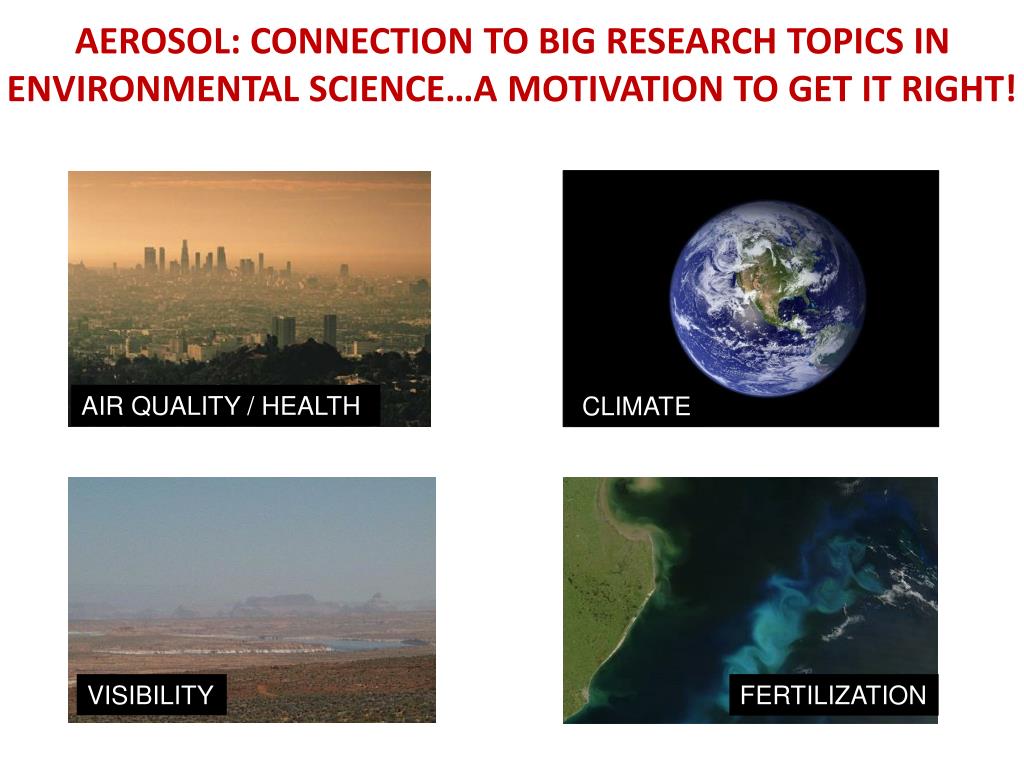 AEROSOL: CONNECTION TO BIG RESEARCH TOPICS IN ENVIRONMENTAL SCIENCE…A MOTIVATION TO GET IT RIGHT!

AIR QUALITY / HEALTH

CLIMATE

VISIBILITY

FERTILIZATION